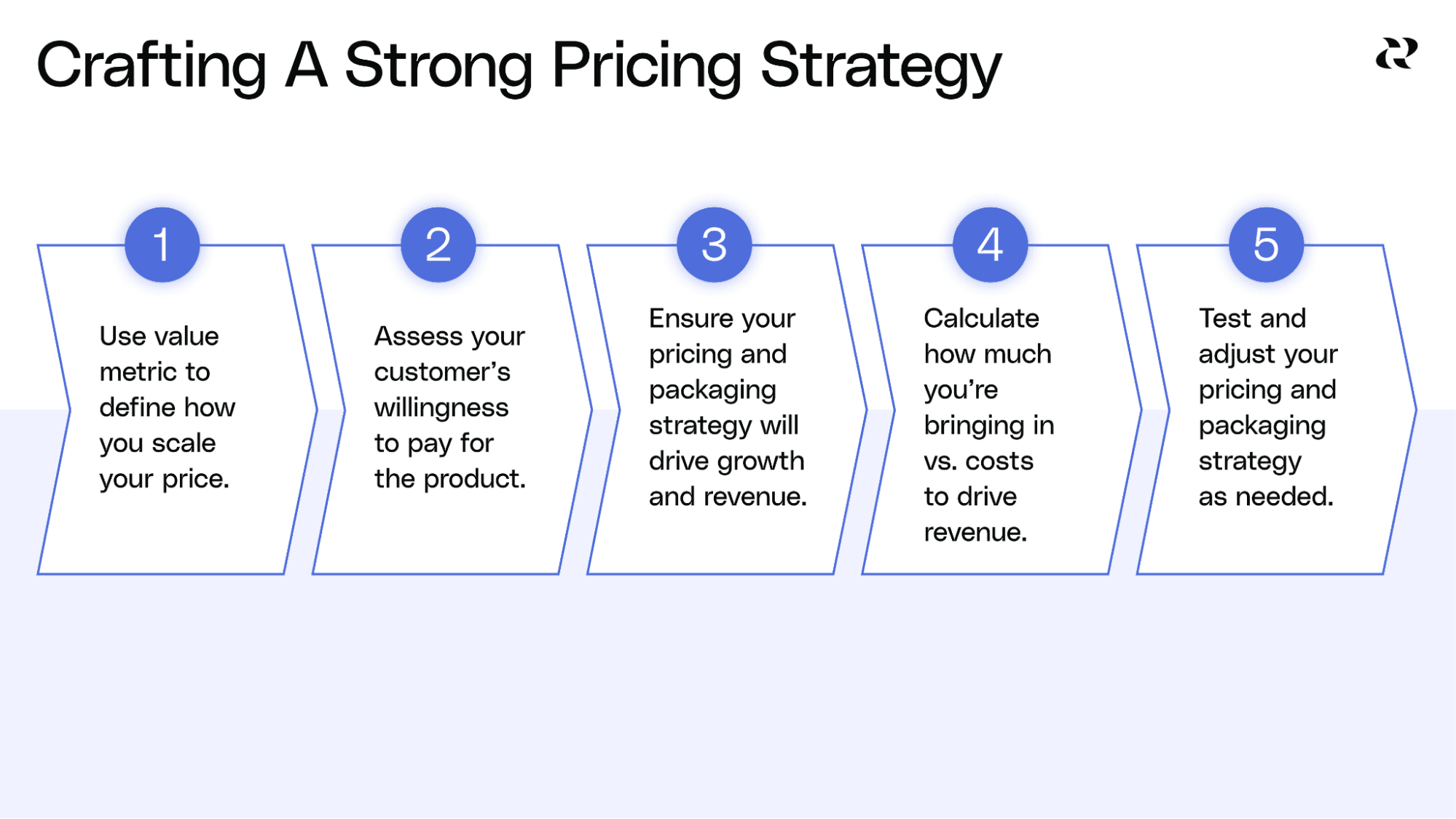 Crafting A Strong Pricing Strategy

1

Use value metric to define how you scale your price.

2

Assess your customer's willingness to pay for the product.

3

Ensure your pricing and packaging strategy will drive growth and revenue.

4

Calculate how much you're bringing in vs. costs to drive revenue.

5

Test and adjust your pricing and packaging strategy as needed.